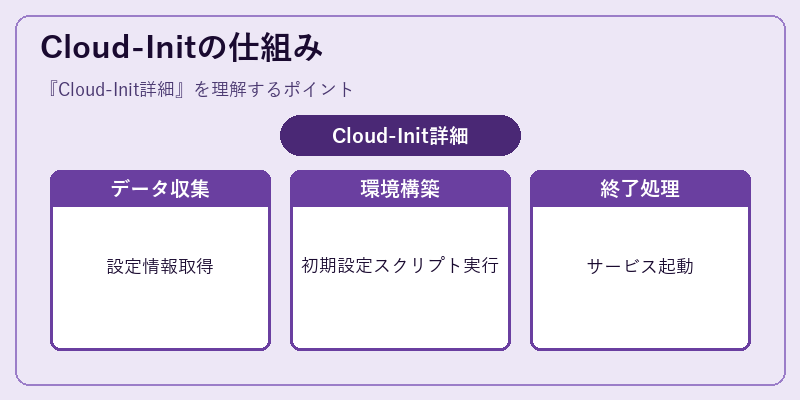 Cloud-Initの仕組み

『Cloud-Init詳細』を理解するポイント

Cloud-Init詳細

データ収集

設定情報取得

環境構築

初期設定スクリプト実行

終了処理

サービス起動